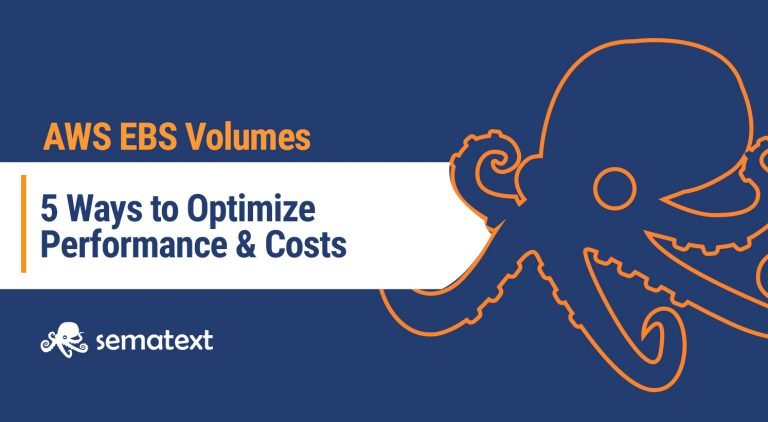 AWS EBS Volumes

5 Ways to Optimize Performance & Costs

sematext